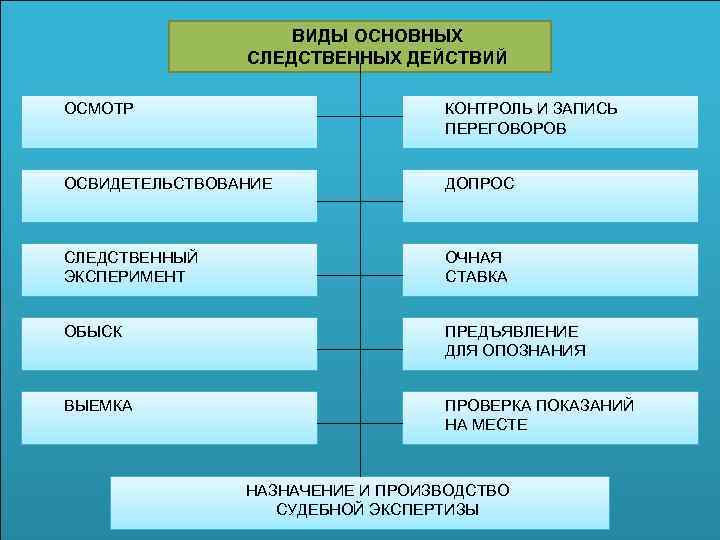 ВИДЫ ОСНОВНЫХ СЛЕДСТВЕННЫХ ДЕЙСТВИЙ

ОСМОТР

ОСВИДЕТЕЛЬСТВОВАНИЕ

СЛЕДСТВЕННЫЙ ЭКСПЕРИМЕНТ

ОБЫСК

ВЫЕМКА

КОНТРОЛЬ И ЗАПИСЬ ПЕРЕГОВОРОВ

ДОПРОС

ОЧНАЯ СТАВКА

ПРЕДЪЯВЛЕНИЕ ДЛЯ ОПОЗНАНИЯ

ПРОВЕРКА ПОКАЗАНИЙ НА МЕСТЕ

НАЗНАЧЕНИЕ И ПРОИЗВОДСТВО СУДЕБНОЙ ЭКСПЕРТИЗЫ